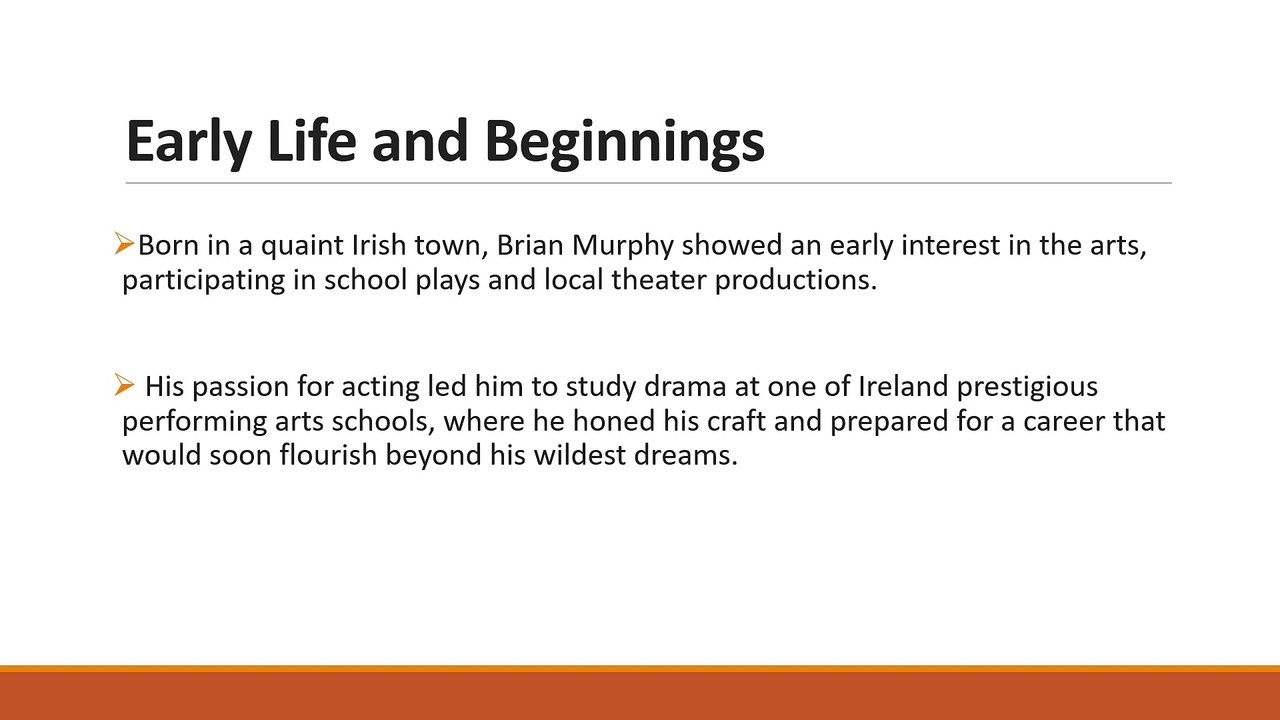 Early Life and Beginnings

➢Born in a quaint Irish town, Brian Murphy showed an early interest in the arts, participating in school plays and local theater productions.

➢ His passion for acting led him to study drama at one of Ireland prestigious performing arts schools, where he honed his craft and prepared for a career that would soon flourish beyond his wildest dreams.